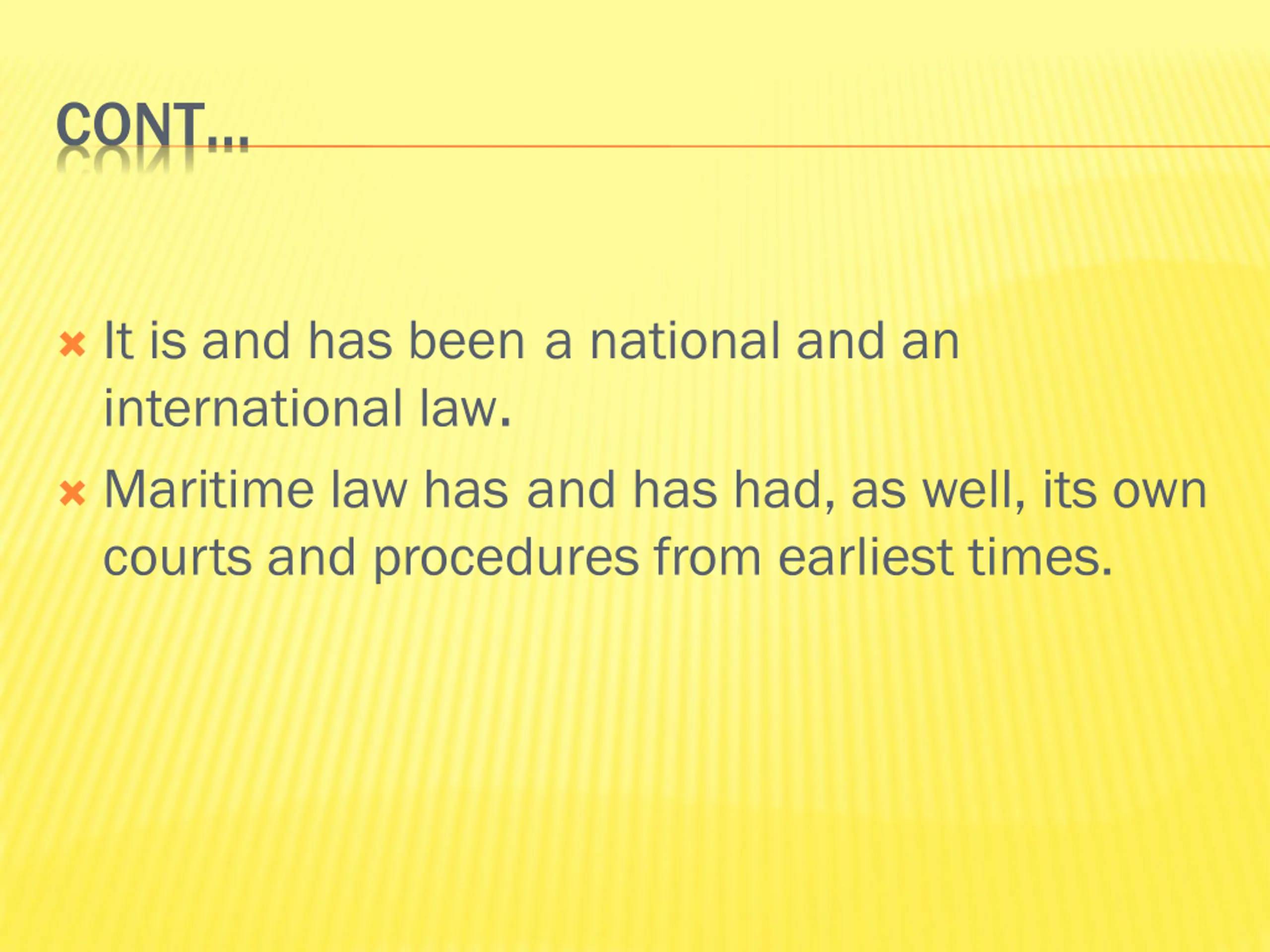 CONT…

It is and has been a national and an international law.

Maritime law has and has had, as well, its own courts and procedures from earliest times.